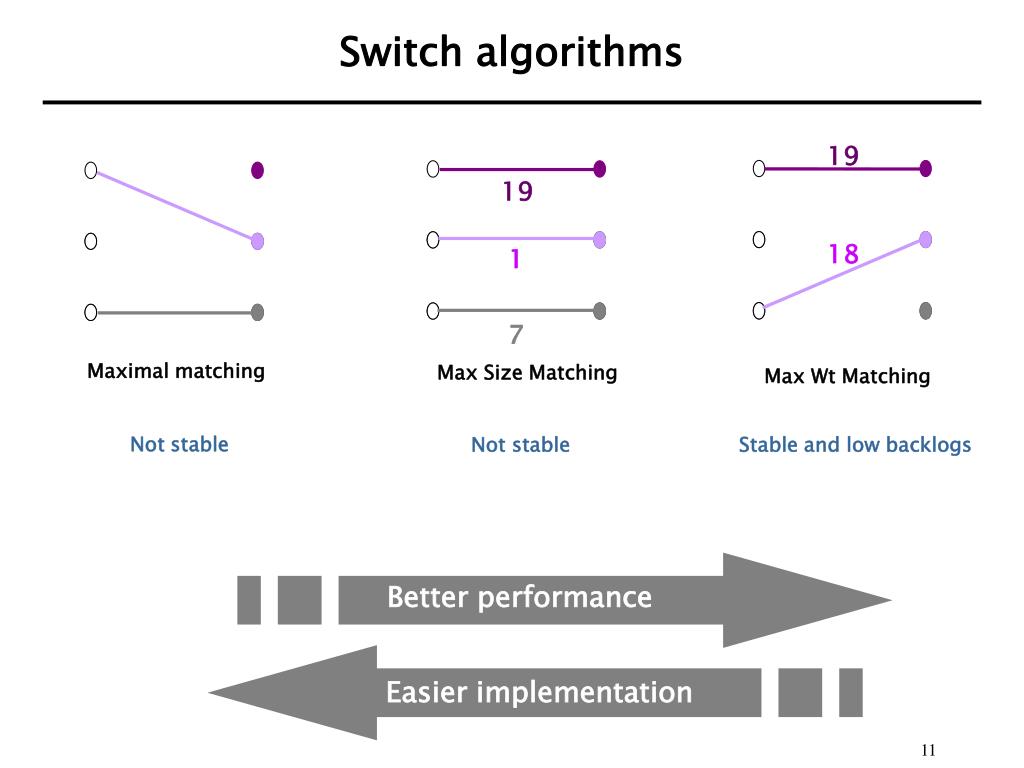 Switch algorithms

Maximal matching

Not stable

19

1

7

Max Size Matching

Not stable

19

18

Max Wt Matching

Stable and low backlogs

Better performance

Easier implementation

11